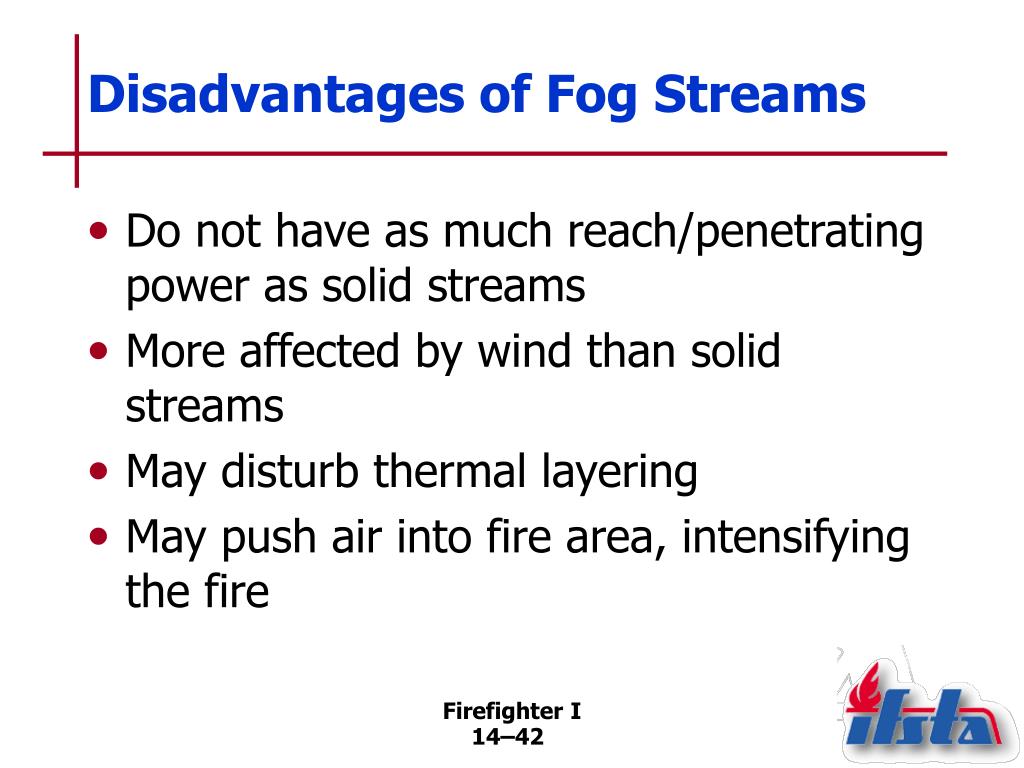 Disadvantages of Fog Streams

• Do not have as much reach/penetrating power as solid streams
• More affected by wind than solid streams
• May disturb thermal layering
• May push air into fire area, intensifying the fire

Firefighter I
14–42

ifsta